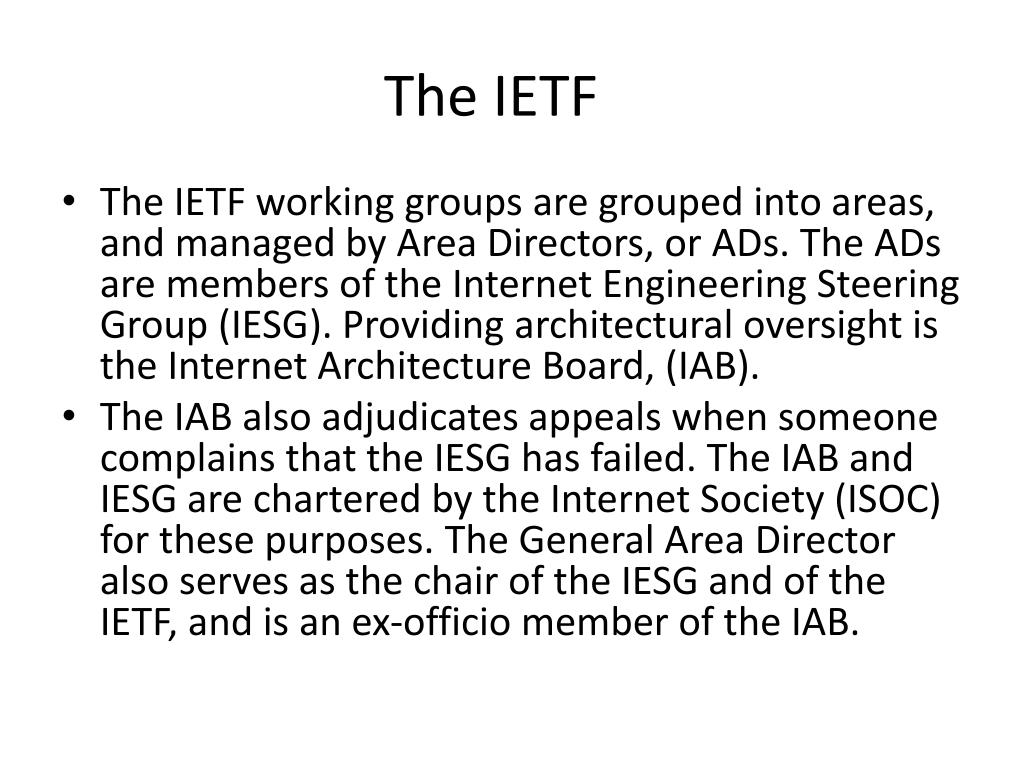 The IETF

• The IETF working groups are grouped into areas, and managed by Area Directors, or ADs. The ADs are members of the Internet Engineering Steering Group (IESG). Providing architectural oversight is the Internet Architecture Board, (IAB).

• The IAB also adjudicates appeals when someone complains that the IESG has failed. The IAB and IESG are chartered by the Internet Society (ISOC) for these purposes. The General Area Director also serves as the chair of the IESG and of the IETF, and is an ex-officio member of the IAB.